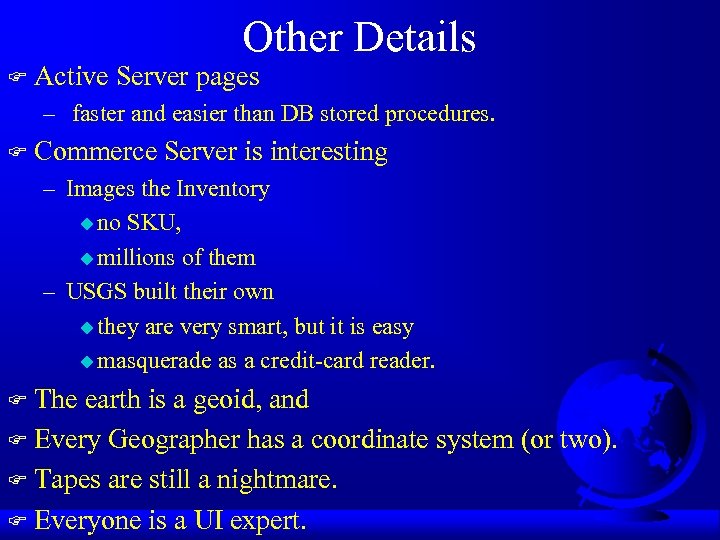 Other Details

☞ Active Server pages

– faster and easier than DB stored procedures.

☞ Commerce Server is interesting

– Images the Inventory

◆ no SKU,

◆ millions of them

– USGS built their own

◆ they are very smart, but it is easy

◆ masquerade as a credit-card reader.

☞ The earth is a geoid, and

☞ Every Geographer has a coordinate system (or two).

☞ Tapes are still a nightmare.

☞ Everyone is a UI expert.